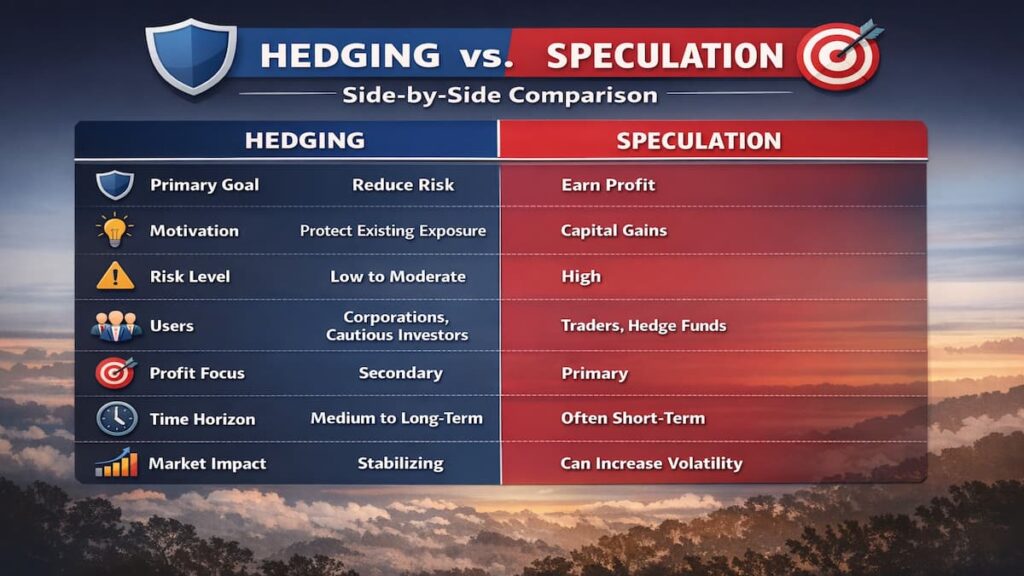 HEDGING vs. SPECULATION

Side-by-Side Comparison

| | HEDGING | SPECULATION |
|---|---|---|
| Primary Goal | Reduce Risk | Earn Profit |
| Motivation | Protect Existing Exposure | Capital Gains |
| Risk Level | Low to Moderate | High |
| Users | Corporations, Cautious Investors | Traders, Hedge Funds |
| Profit Focus | Secondary | Primary |
| Time Horizon | Medium to Long-Term | Often Short-Term |
| Market Impact | Stabilizing | Can Increase Volatility |